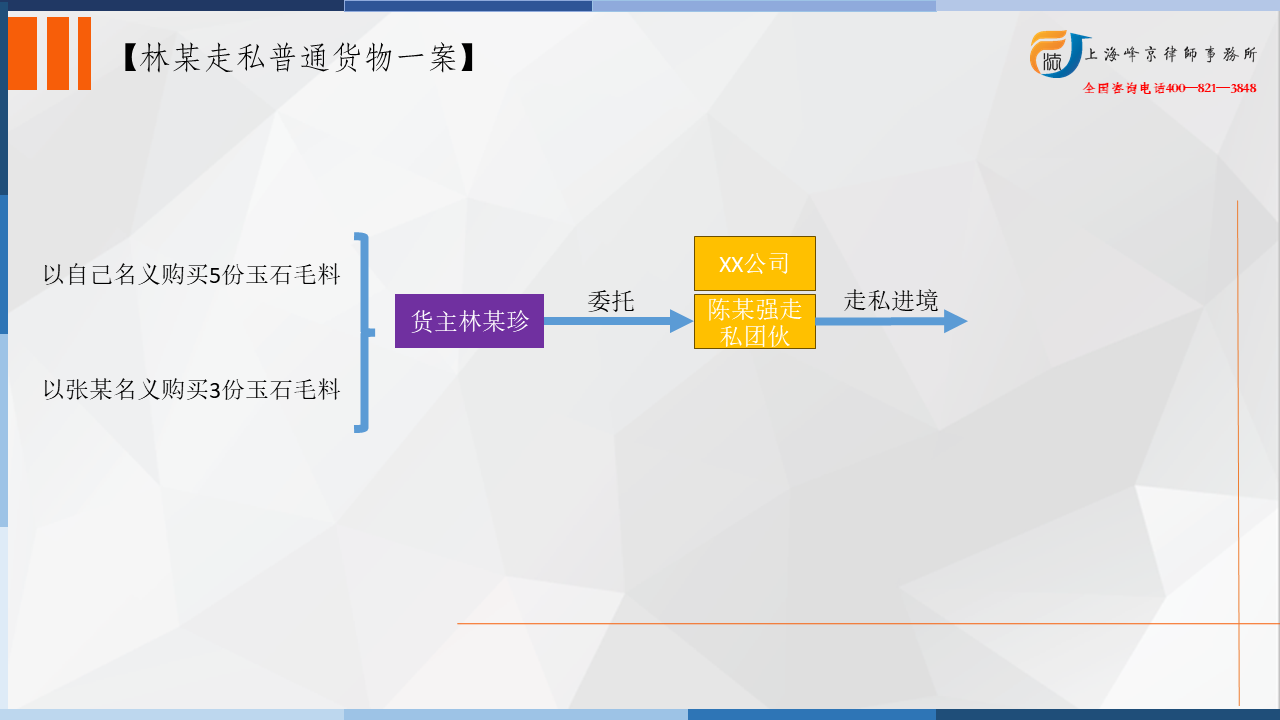 【林某走私普通货物一案】

上海峰京律師事務所
全国咨询电话400—821—3848

以自己名义购买5份玉石毛料

以张某名义购买3份玉石毛料

货主林某珍

委托

XX公司

陈某强走私团伙

走私进境